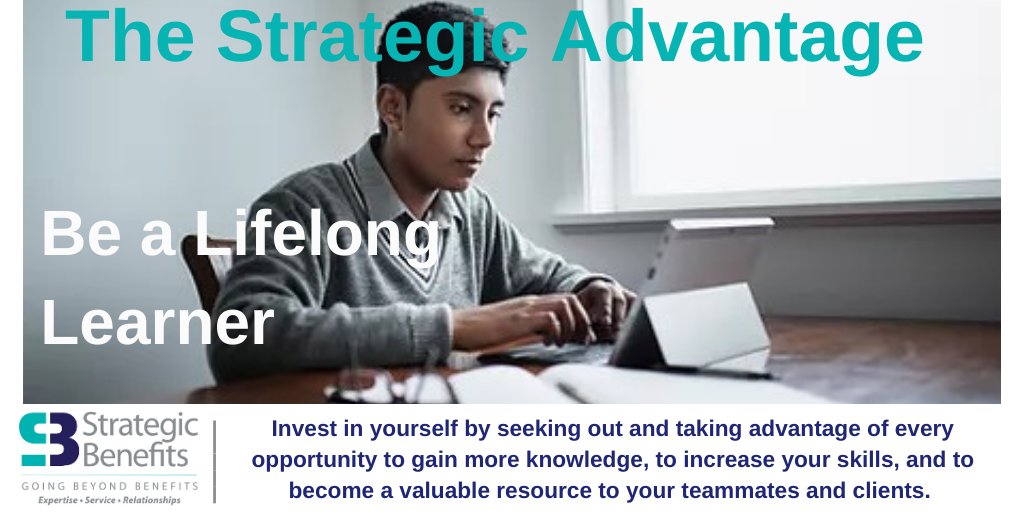 The Strategic Advantage

Be a Lifelong Learner

SB Strategic Benefits
GOING BEYOND BENEFITS
Expertise • Service • Relationships

Invest in yourself by seeking out and taking advantage of every opportunity to gain more knowledge, to increase your skills, and to become a valuable resource to your teammates and clients.